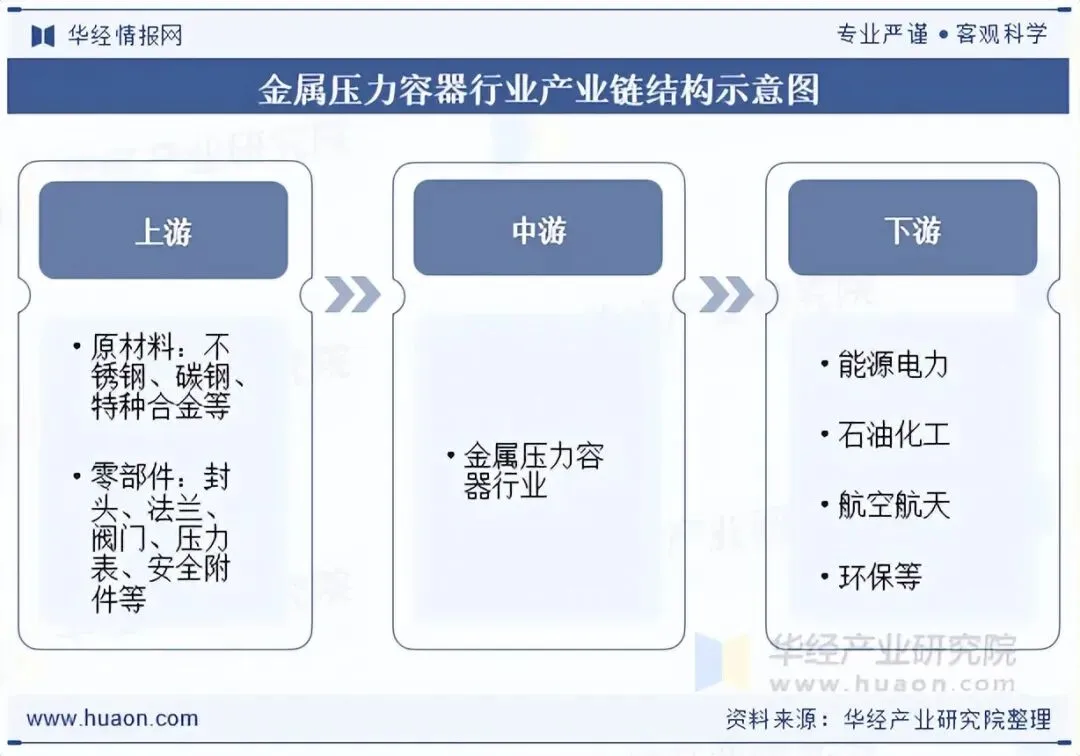 华经情报网

专业严谨 • 客观科学

金属压力容器行业产业链结构示意图

上游

• 原材料：不锈钢、碳钢、特种合金等

• 零部件：封头、法兰、阀门、压力表、安全附件等

中游

• 金属压力容器行业

下游

• 能源电力

• 石油化工

• 航空航天

• 环保等

华经产业研究院
www.huaon.com

www.huaon.com

资料来源：华经产业研究院整理